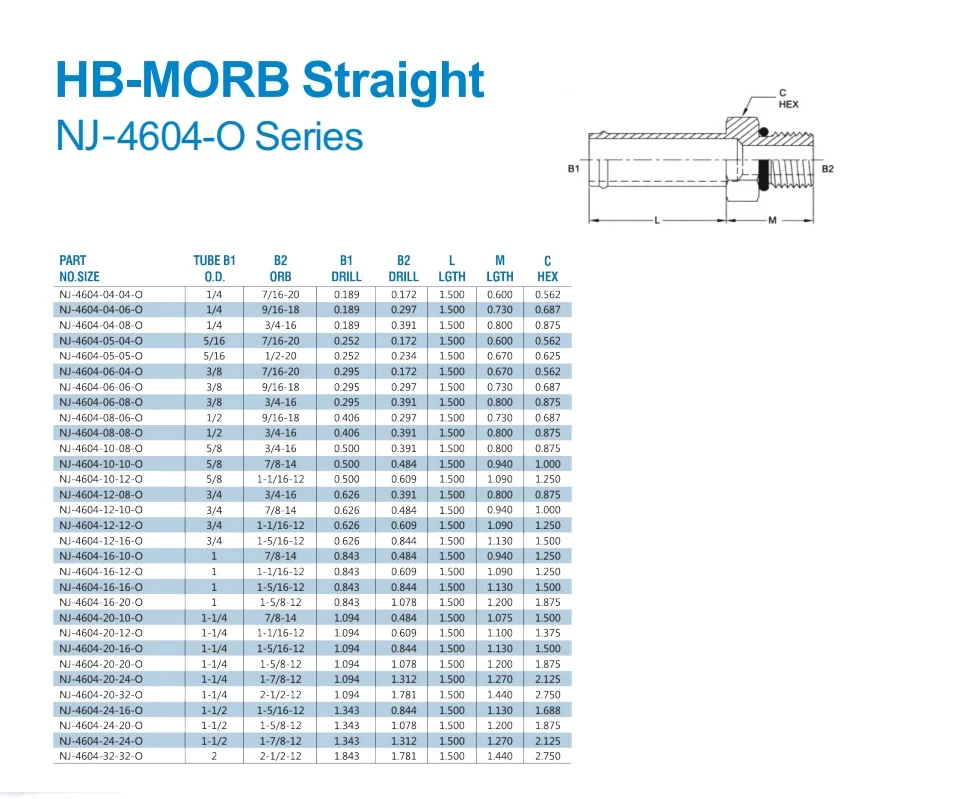 HB-MORB Straight

NJ-4604-O Series

C HEX

B1

B2

L

M

| PART NO.SIZE | TUBE B1 O.D. | B2 ORB | B1 DRILL | B2 DRILL | L LGTH | M LGTH | C HEX |
|---|---|---|---|---|---|---|---|
| NJ-4604-04-04-O | 1/4 | 7/16-20 | 0.189 | 0.172 | 1.500 | 0.600 | 0.562 |
| NJ-4604-04-06-O | 1/4 | 9/16-18 | 0.189 | 0.297 | 1.500 | 0.730 | 0.687 |
| NJ-4604-04-08-O | 1/4 | 3/4-16 | 0.189 | 0.391 | 1.500 | 0.800 | 0.875 |
| NJ-4604-05-04-O | 5/16 | 7/16-20 | 0.252 | 0.172 | 1.500 | 0.600 | 0.562 |
| NJ-4604-05-05-O | 5/16 | 1/2-20 | 0.252 | 0.234 | 1.500 | 0.670 | 0.625 |
| NJ-4604-06-04-O | 3/8 | 7/16-20 | 0.295 | 0.172 | 1.500 | 0.670 | 0.562 |
| NJ-4604-06-06-O | 3/8 | 9/16-18 | 0.295 | 0.297 | 1.500 | 0.730 | 0.687 |
| NJ-4604-06-08-O | 3/8 | 3/4-16 | 0.295 | 0.391 | 1.500 | 0.800 | 0.875 |
| NJ-4604-08-06-O | 1/2 | 9/16-18 | 0.406 | 0.297 | 1.500 | 0.730 | 0.687 |
| NJ-4604-08-08-O | 1/2 | 3/4-16 | 0.406 | 0.391 | 1.500 | 0.800 | 0.875 |
| NJ-4604-10-08-O | 5/8 | 3/4-16 | 0.500 | 0.391 | 1.500 | 0.800 | 0.875 |
| NJ-4604-10-10-O | 5/8 | 7/8-14 | 0.500 | 0.484 | 1.500 | 0.940 | 1.000 |
| NJ-4604-10-12-O | 5/8 | 1-1/16-12 | 0.500 | 0.609 | 1.500 | 1.090 | 1.250 |
| NJ-4604-12-08-O | 3/4 | 3/4-16 | 0.626 | 0.391 | 1.500 | 0.800 | 0.875 |
| NJ-4604-12-10-O | 3/4 | 7/8-14 | 0.626 | 0.484 | 1.500 | 0.940 | 1.000 |
| NJ-4604-12-12-O | 3/4 | 1-1/16-12 | 0.626 | 0.609 | 1.500 | 1.090 | 1.250 |
| NJ-4604-12-16-O | 3/4 | 1-5/16-12 | 0.626 | 0.844 | 1.500 | 1.130 | 1.500 |
| NJ-4604-16-10-O | 1 | 7/8-14 | 0.843 | 0.484 | 1.500 | 0.940 | 1.250 |
| NJ-4604-16-12-O | 1 | 1-1/16-12 | 0.843 | 0.609 | 1.500 | 1.090 | 1.250 |
| NJ-4604-16-16-O | 1 | 1-5/16-12 | 0.843 | 0.844 | 1.500 | 1.130 | 1.500 |
| NJ-4604-16-20-O | 1 | 1-5/8-12 | 0.843 | 1.078 | 1.500 | 1.200 | 1.875 |
| NJ-4604-20-10-O | 1-1/4 | 7/8-14 | 1.094 | 0.484 | 1.500 | 1.075 | 1.500 |
| NJ-4604-20-12-O | 1-1/4 | 1-1/16-12 | 1.094 | 0.609 | 1.500 | 1.100 | 1.375 |
| NJ-4604-20-16-O | 1-1/4 | 1-5/16-12 | 1.094 | 0.844 | 1.500 | 1.130 | 1.500 |
| NJ-4604-20-20-O | 1-1/4 | 1-5/8-12 | 1.094 | 1.078 | 1.500 | 1.200 | 1.875 |
| NJ-4604-20-24-O | 1-1/4 | 1-7/8-12 | 1.094 | 1.312 | 1.500 | 1.270 | 2.125 |
| NJ-4604-20-32-O | 1-1/4 | 2-1/2-12 | 1.094 | 1.781 | 1.500 | 1.440 | 2.750 |
| NJ-4604-24-16-O | 1-1/2 | 1-5/16-12 | 1.343 | 0.844 | 1.500 | 1.130 | 1.688 |
| NJ-4604-24-20-O | 1-1/2 | 1-5/8-12 | 1.343 | 1.078 | 1.500 | 1.200 | 1.875 |
| NJ-4604-24-24-O | 1-1/2 | 1-7/8-12 | 1.343 | 1.312 | 1.500 | 1.270 | 2.125 |
| NJ-4604-32-32-O | 2 | 2-1/2-12 | 1.843 | 1.781 | 1.500 | 1.440 | 2.750 |